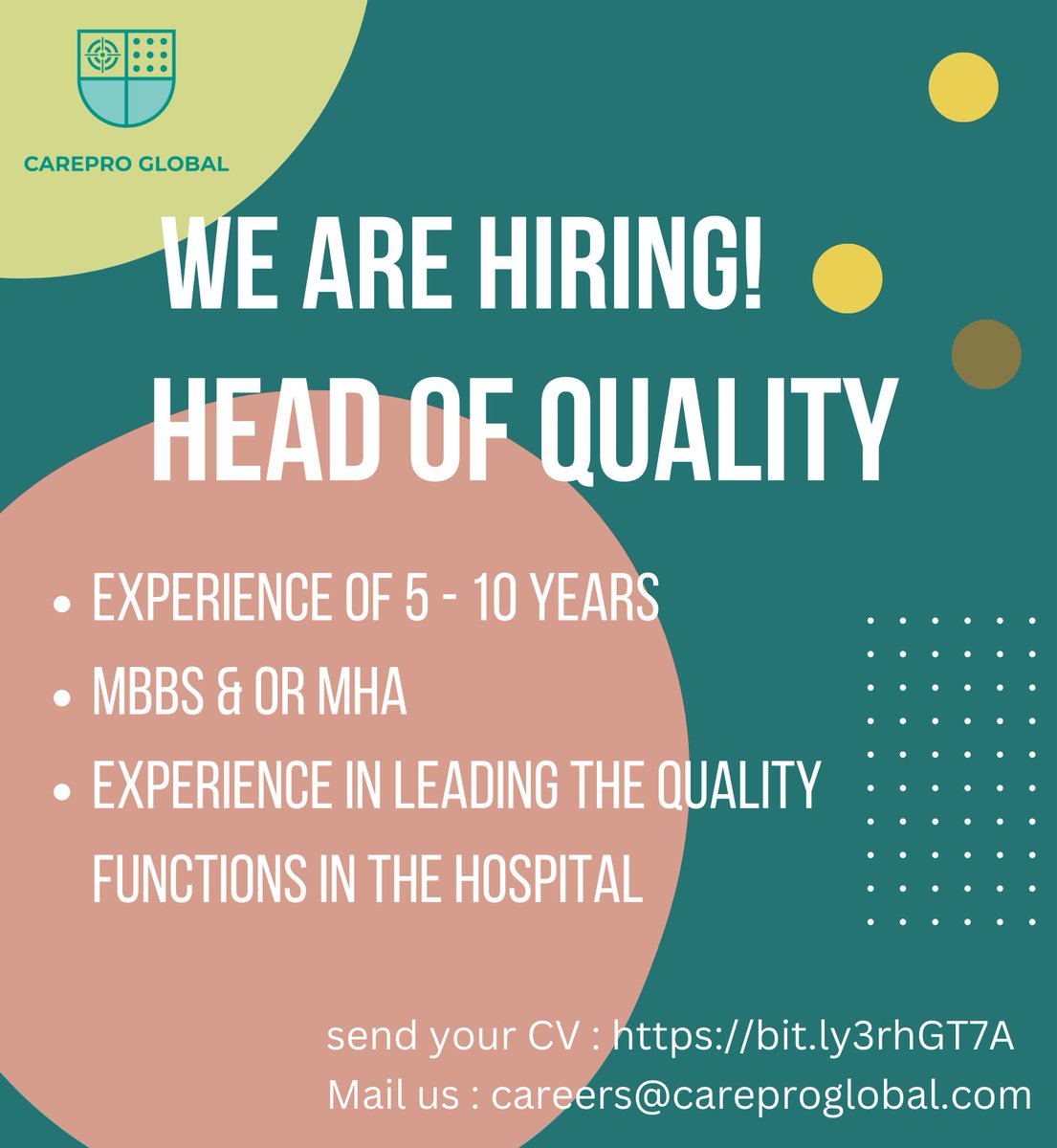 CAREPRO GLOBAL

WE ARE HIRING!
HEAD OF QUALITY

• EXPERIENCE OF 5 - 10 YEARS
• MBBS & OR MHA
• EXPERIENCE IN LEADING THE QUALITY FUNCTIONS IN THE HOSPITAL

send your CV : https://bit.ly3rhGT7A
Mail us : careers@careproglobal.com